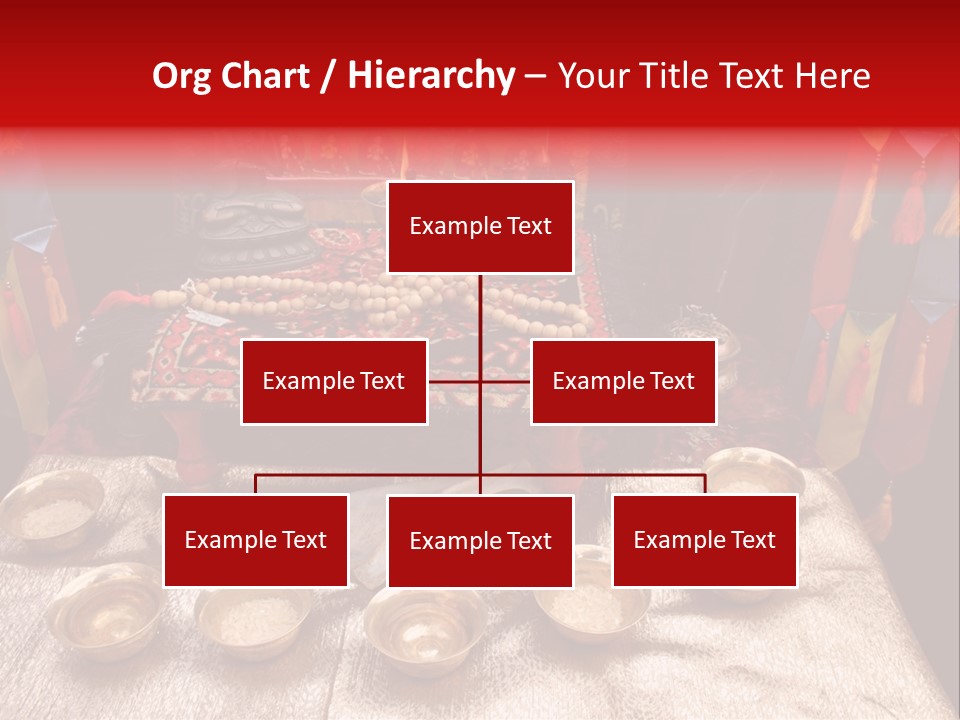 Org Chart / Hierarchy – Your Title Text Here

Example Text

Example Text

Example Text

Example Text

Example Text

Example Text